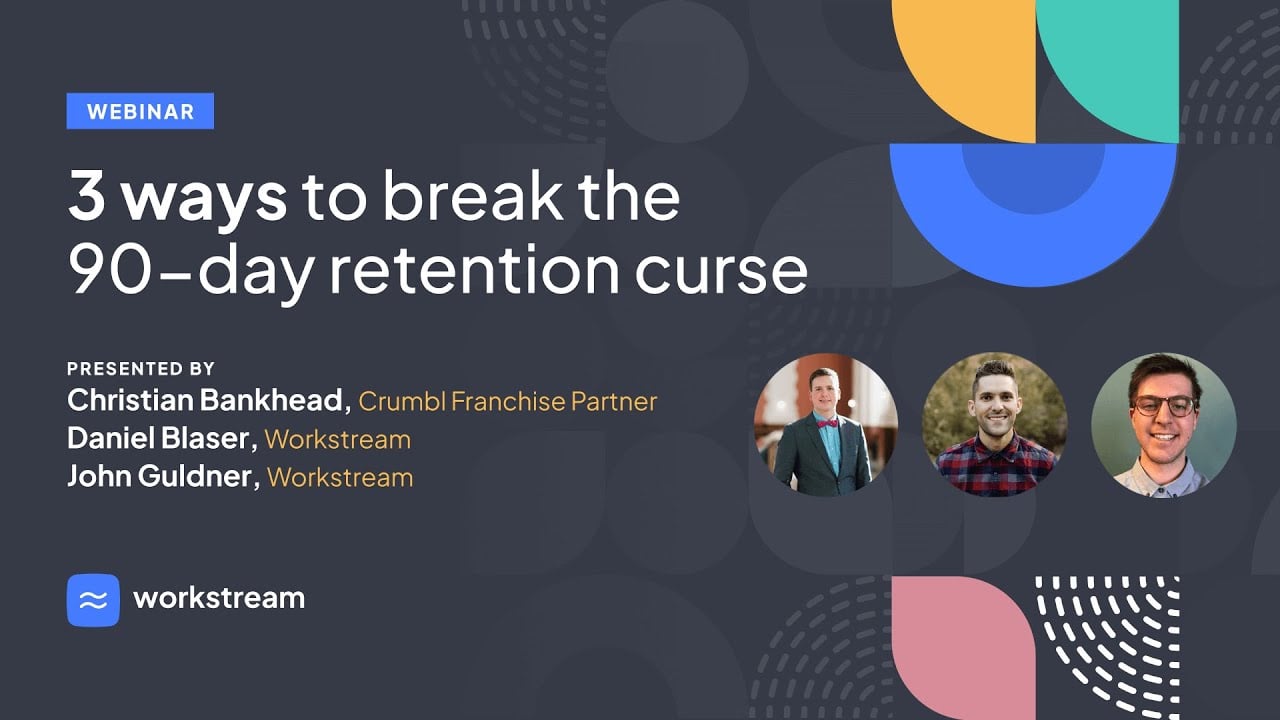 WEBINAR

3 ways to break the 90-day retention curse

PRESENTED BY
Christian Bankhead, Crumbl Franchise Partner
Daniel Blaser, Workstream
John Guldner, Workstream

workstream